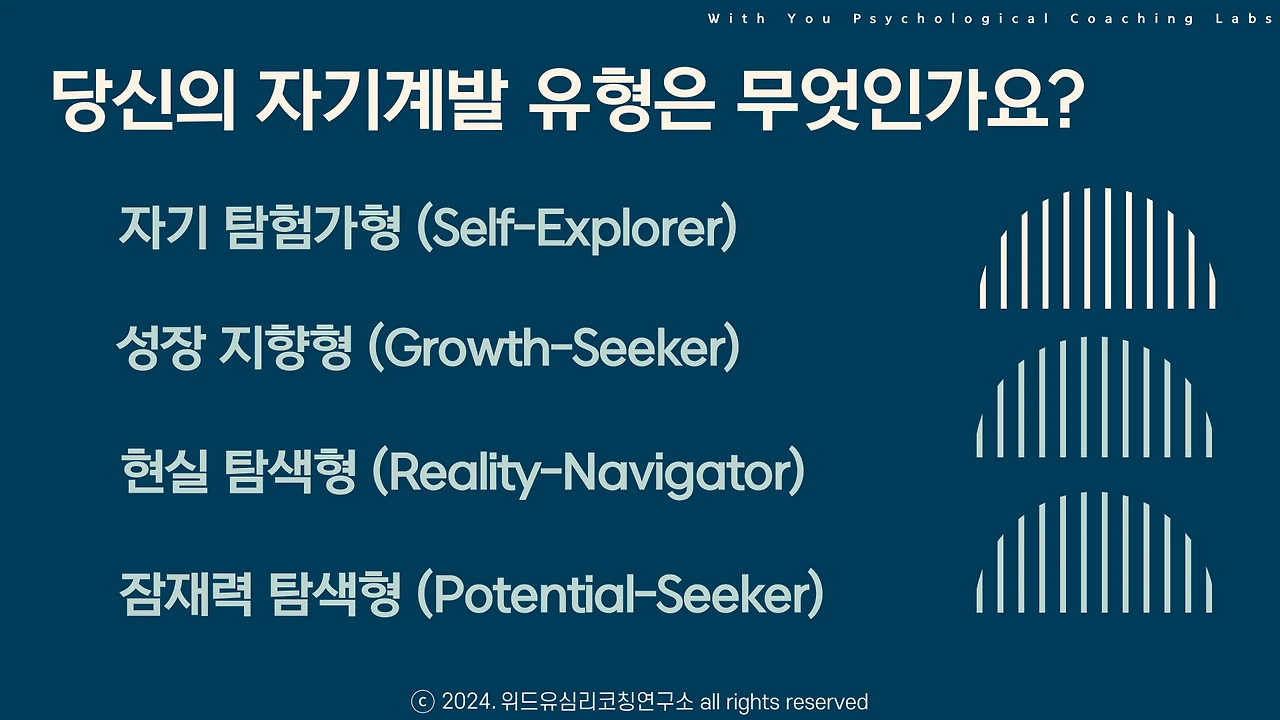 With You Psychological Coaching Labs

당신의 자기계발 유형은 무엇인가요?

자기 탐험가형 (Self-Explorer)

성장 지향형 (Growth-Seeker)

현실 탐색형 (Reality-Navigator)

잠재력 탐색형 (Potential-Seeker)

ⓒ 2024. 위드유심리코칭연구소 all rights reserved